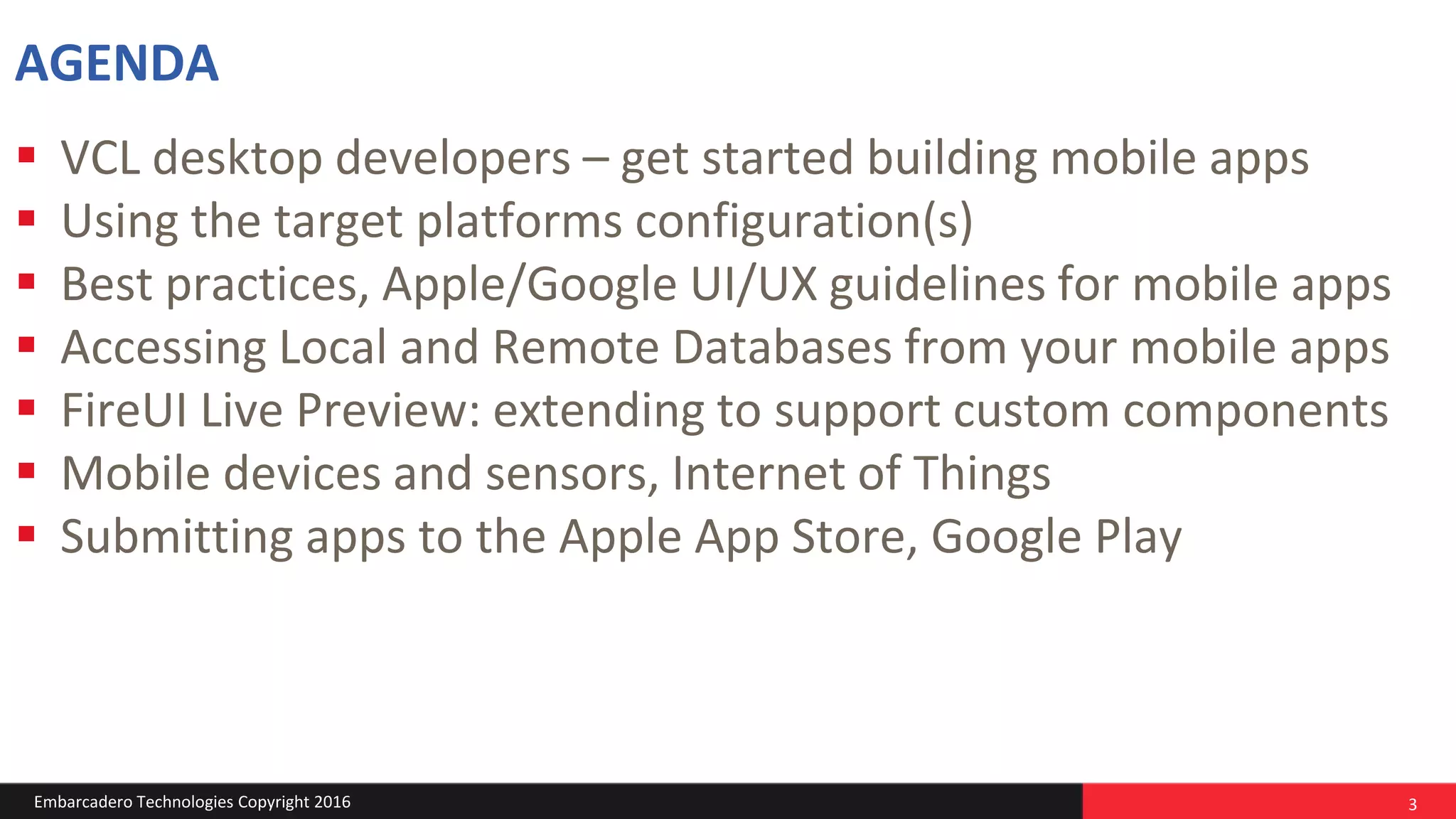 AGENDA

- VCL desktop developers – get started building mobile apps
- Using the target platforms configuration(s)
- Best practices, Apple/Google UI/UX guidelines for mobile apps
- Accessing Local and Remote Databases from your mobile apps
- FireUI Live Preview: extending to support custom components
- Mobile devices and sensors, Internet of Things
- Submitting apps to the Apple App Store, Google Play

Embarcadero Technologies Copyright 2016

3